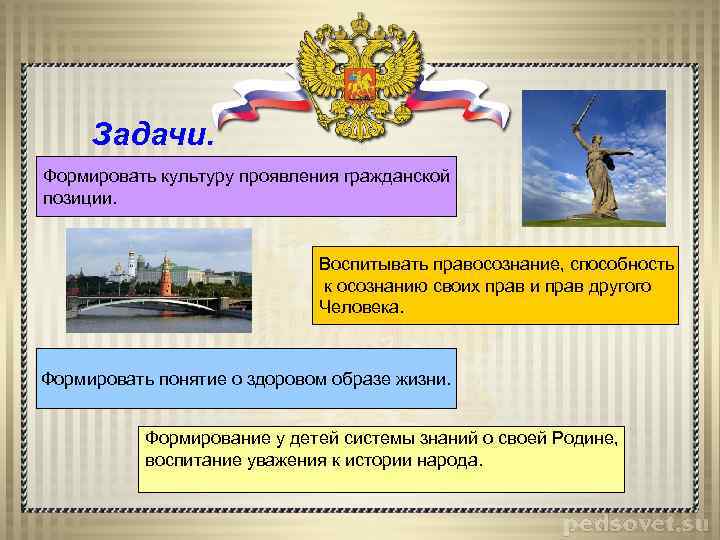 Задачи.

Формировать культуру проявления гражданской позиции.

Воспитывать правосознание, способность к осознанию своих прав и прав другого Человека.

Формировать понятие о здоровом образе жизни.

Формирование у детей системы знаний о своей Родине, воспитание уважения к истории народа.

pedsovet.su